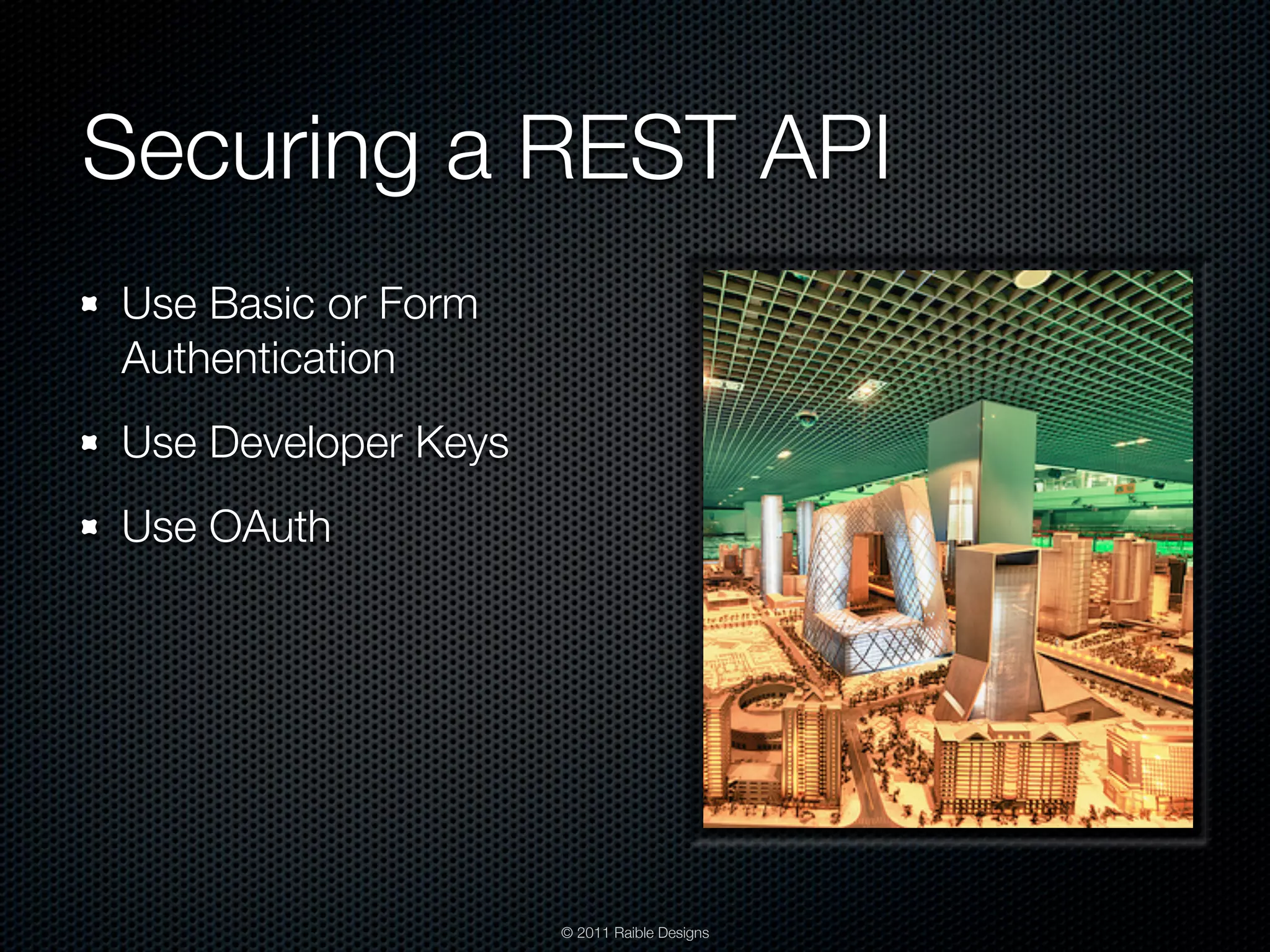 Securing a REST API

- Use Basic or Form Authentication
- Use Developer Keys
- Use OAuth

© 2011 Raible Designs